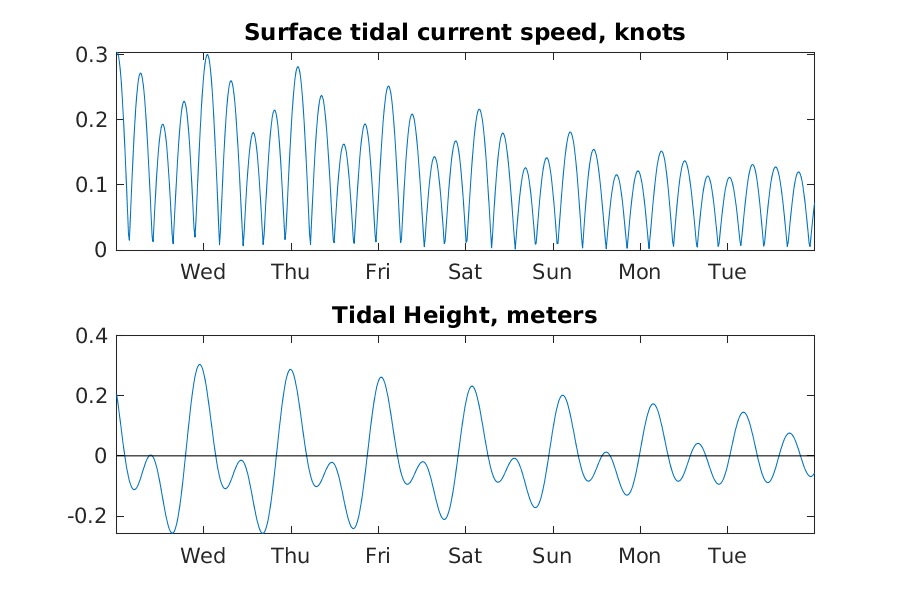 Surface tidal current speed, knots

0.3
0.2
0.1
0

Wed Thu Fri Sat Sun Mon Tue

Tidal Height, meters

0.4
0.2
0
-0.2

Wed Thu Fri Sat Sun Mon Tue